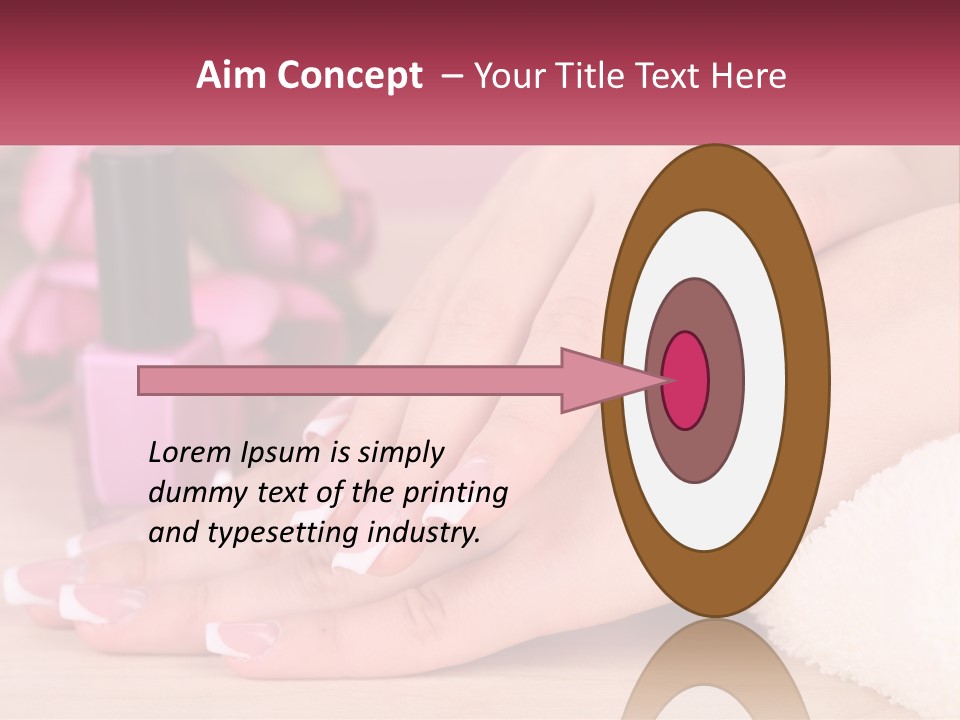 Aim Concept – Your Title Text Here

Lorem Ipsum is simply dummy text of the printing and typesetting industry.